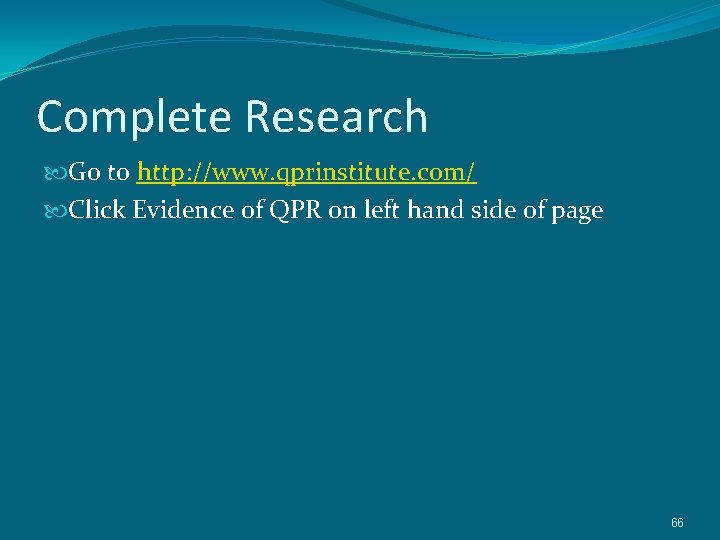 Complete Research

Go to http://www.qprinstitute.com/

Click Evidence of QPR on left hand side of page

66